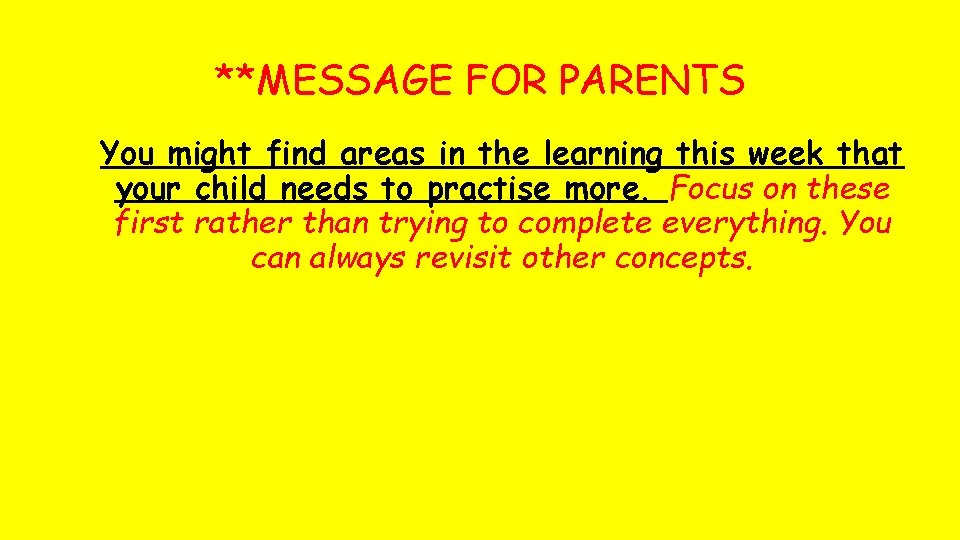 **MESSAGE FOR PARENTS

You might find areas in the learning this week that your child needs to practise more. Focus on these first rather than trying to complete everything. You can always revisit other concepts.